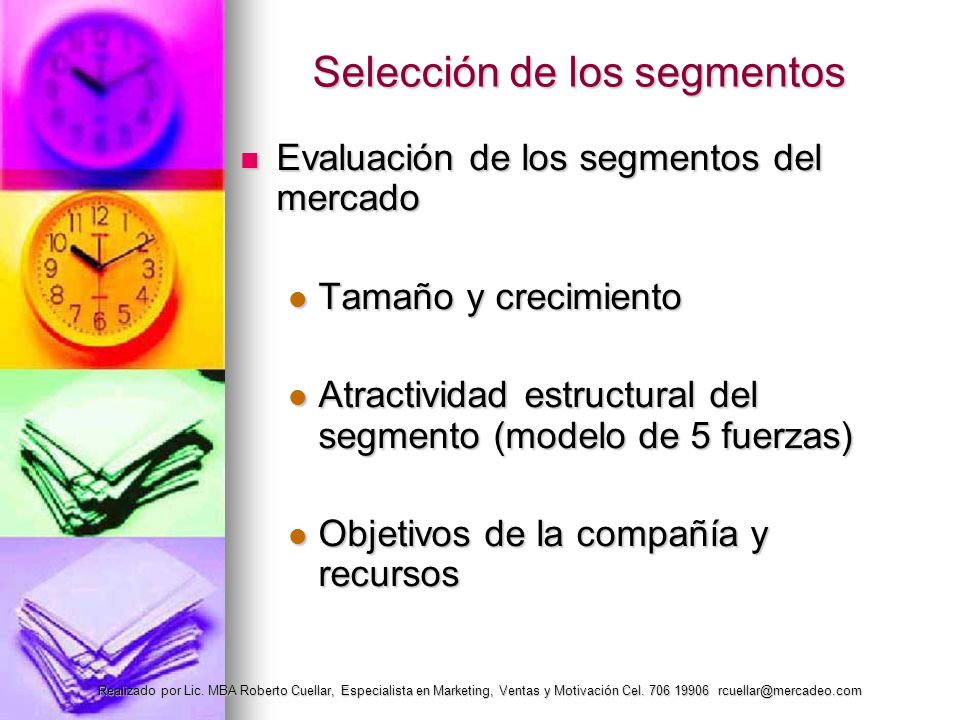 Selección de los segmentos

Evaluación de los segmentos del mercado

Tamaño y crecimiento

Atractividad estructural del segmento (modelo de 5 fuerzas)

Objetivos de la compañía y recursos

Realizado por Lic. MBA Roberto Cuellar, Especialista en Marketing, Ventas y Motivación Cel. 706 19906 rcuellar@mercadeo.com